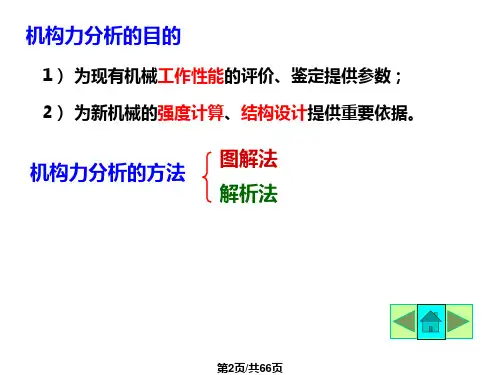 机构力分析的目的

1）为现有机械工作性能的评价、鉴定提供参数；

2）为新机械的强度计算、结构设计提供重要依据。

机构力分析的方法

图解法

解析法

第2页/共66页